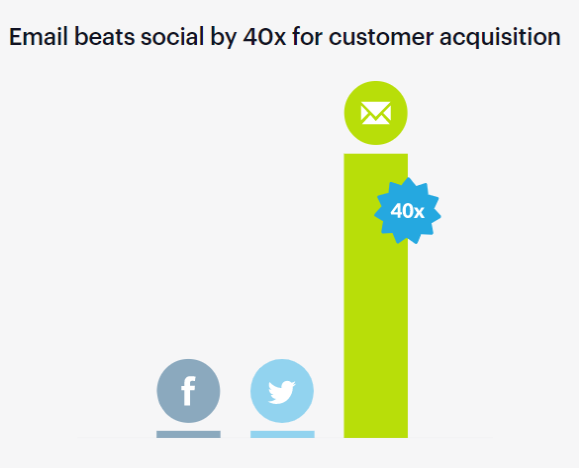 Email beats social by 40x for customer acquisition

40x

f